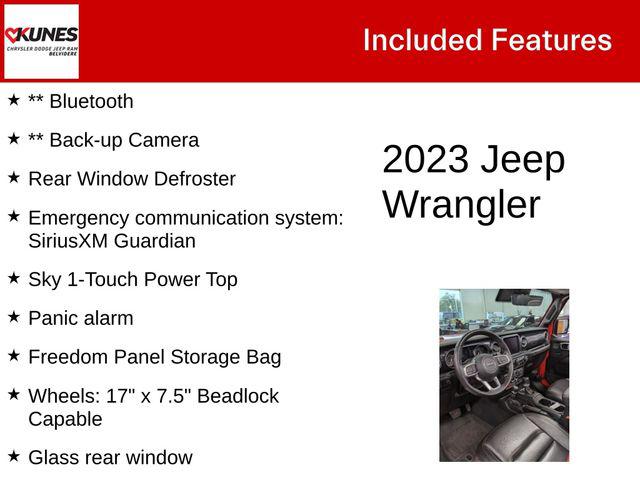 KUNES
CHRYSLER DODGE JEEP RAM
BELVIDERE

Included Features

★ ** Bluetooth

★ ** Back-up Camera

★ Rear Window Defroster

★ Emergency communication system: SiriusXM Guardian

★ Sky 1-Touch Power Top

★ Panic alarm

★ Freedom Panel Storage Bag

★ Wheels: 17" x 7.5" Beadlock Capable

★ Glass rear window

2023 Jeep Wrangler